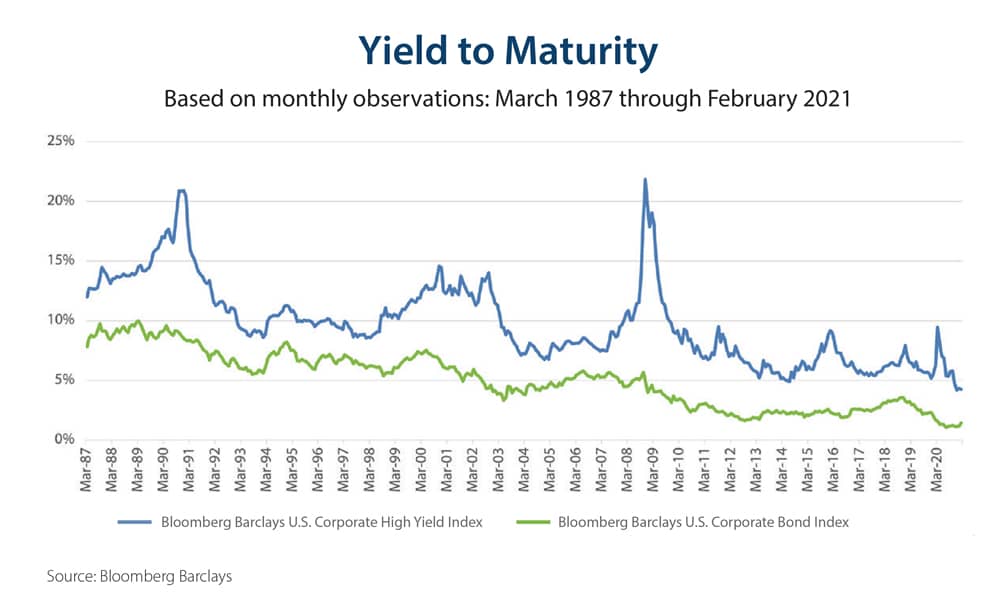 Yield to Maturity

Based on monthly observations: March 1987 through February 2021

25%
20%
15%
10%
5%
0%

Mar-87 Mar-88 Mar-89 Mar-90 Mar-91 Mar-92 Mar-93 Mar-94 Mar-95 Mar-96 Mar-97 Mar-98 Mar-99 Mar-00 Mar-01 Mar-02 Mar-03 Mar-04 Mar-05 Mar-06 Mar-07 Mar-08 Mar-09 Mar-10 Mar-11 Mar-12 Mar-13 Mar-14 Mar-15 Mar-16 Mar-17 Mar-18 Mar-19 Mar-20

Bloomberg Barclays U.S. Corporate High Yield Index
Bloomberg Barclays U.S. Corporate Bond Index

Source: Bloomberg Barclays